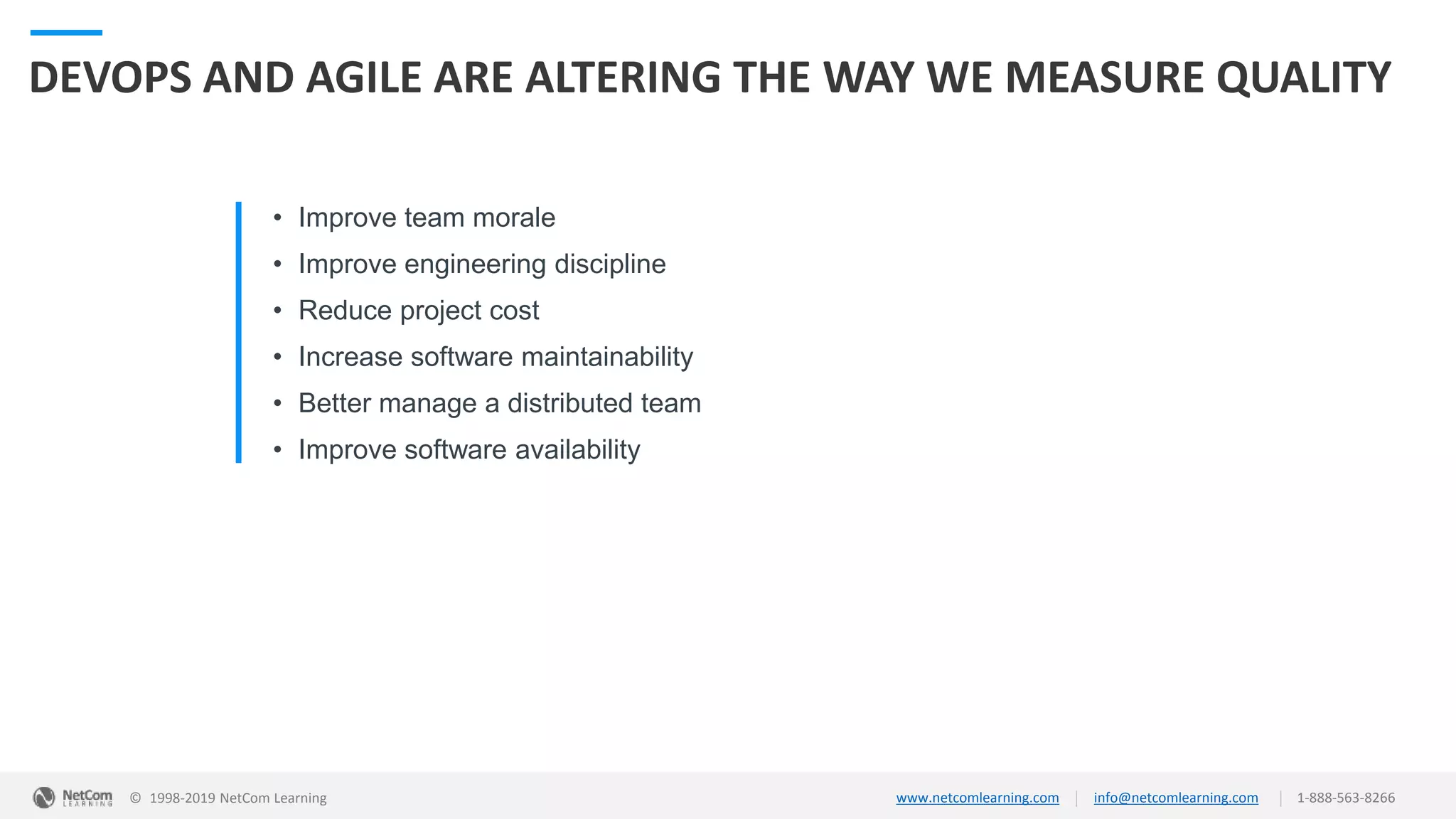 DEVOPS AND AGILE ARE ALTERING THE WAY WE MEASURE QUALITY

• Improve team morale
• Improve engineering discipline
• Reduce project cost
• Increase software maintainability
• Better manage a distributed team
• Improve software availability

NetCom LEARNING © 1998-2019 NetCom Learning www.netcomlearning.com | info@netcomlearning.com | 1-888-563-8266